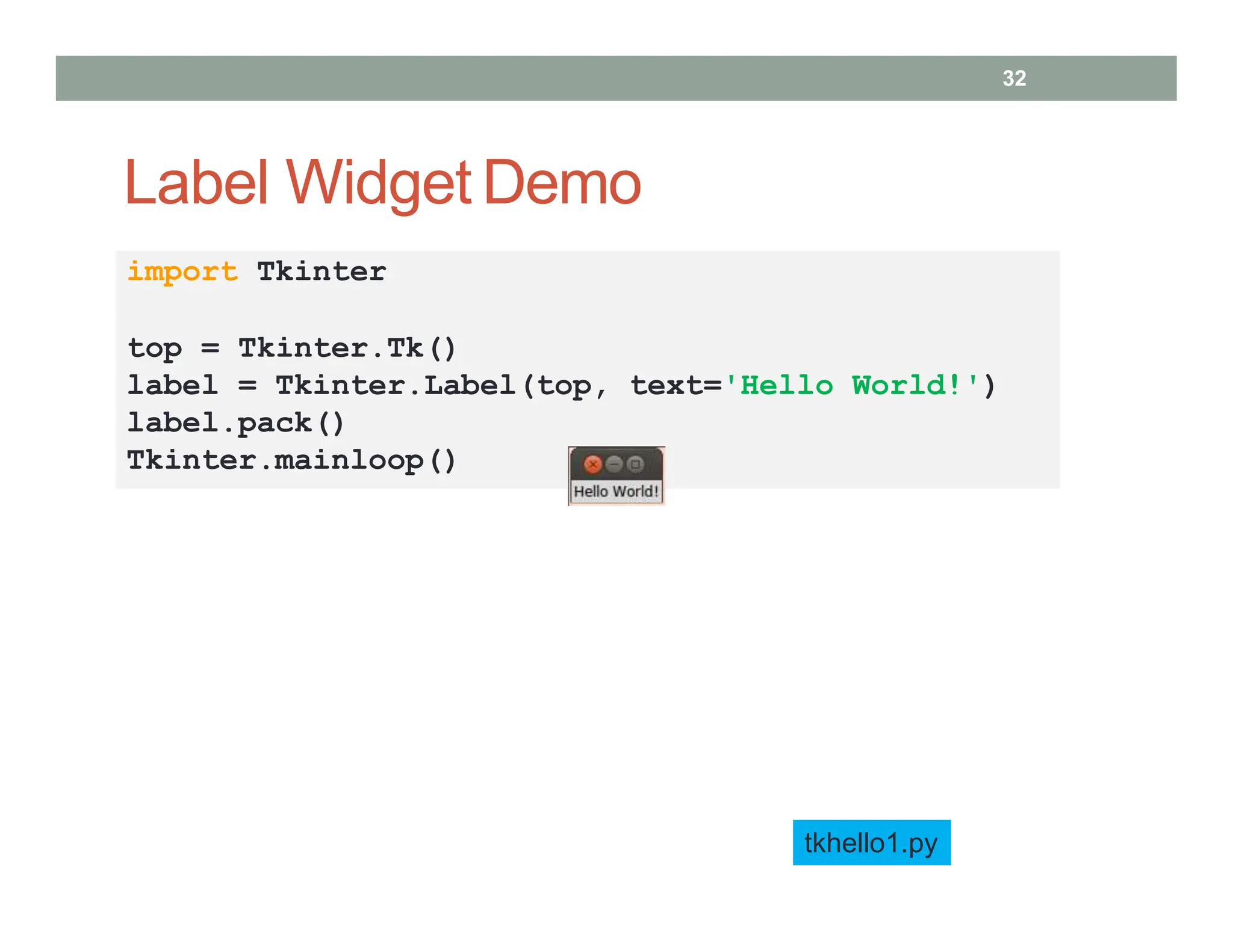 32

Label Widget Demo

import Tkinter

top = Tkinter.Tk()
label = Tkinter.Label(top, text='Hello World!')
label.pack()
Tkinter.mainloop()

Hello World!

tkhello1.py